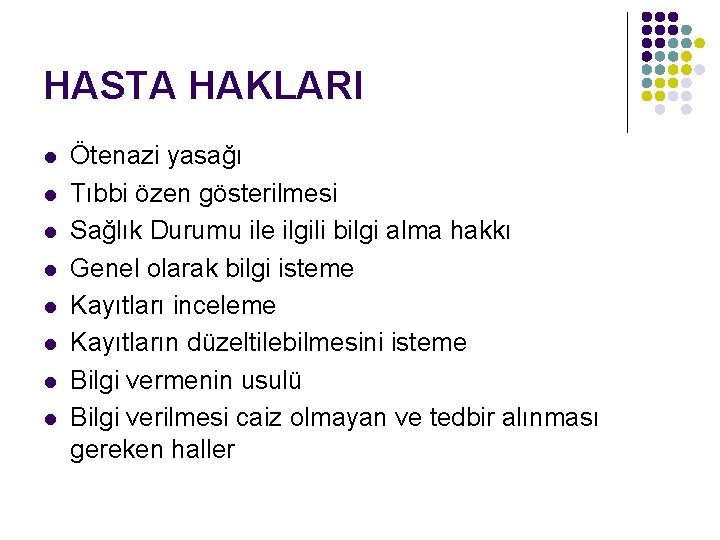 HASTA HAKLARI

- Ötenazi yasağı
- Tıbbi özen gösterilmesi
- Sağlık Durumu ile ilgili bilgi alma hakkı
- Genel olarak bilgi isteme
- Kayıtları inceleme
- Kayıtların düzeltilebilmesini isteme
- Bilgi vermenin usulü
- Bilgi verilmesi caiz olmayan ve tedbir alınması gereken haller